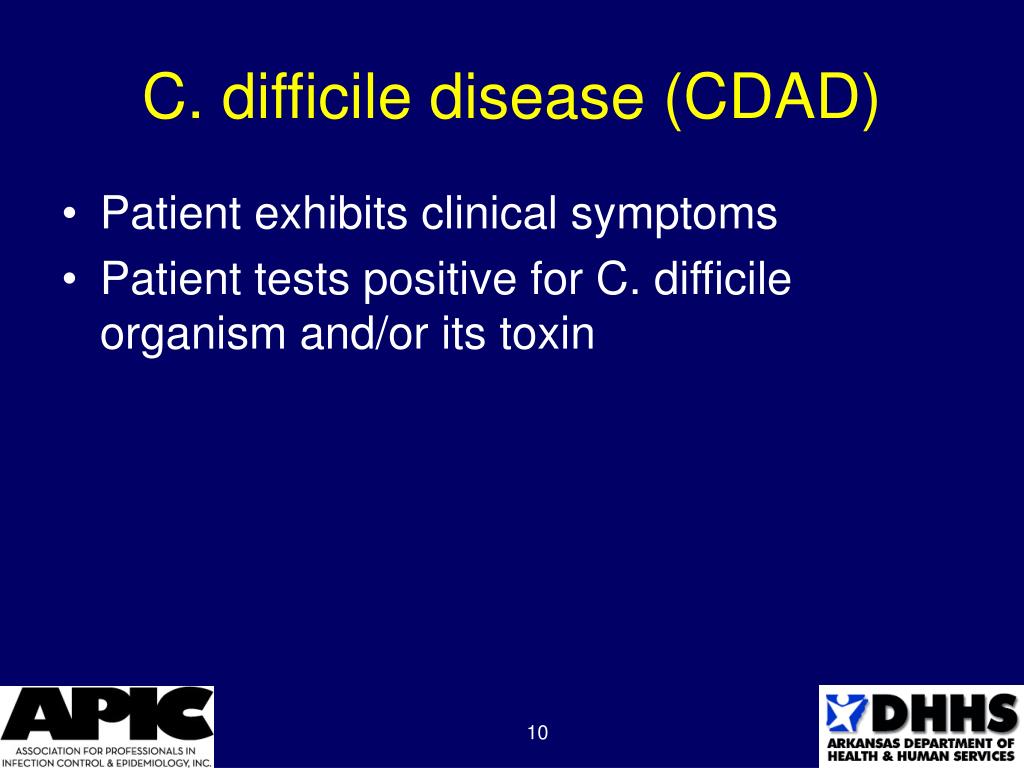 C. difficile disease (CDAD)

• Patient exhibits clinical symptoms
• Patient tests positive for C. difficile organism and/or its toxin

APIC
ASSOCIATION FOR PROFESSIONALS IN INFECTION CONTROL & EPIDEMIOLOGY, INC.

10

DHHS
ARKANSAS DEPARTMENT OF HEALTH & HUMAN SERVICES